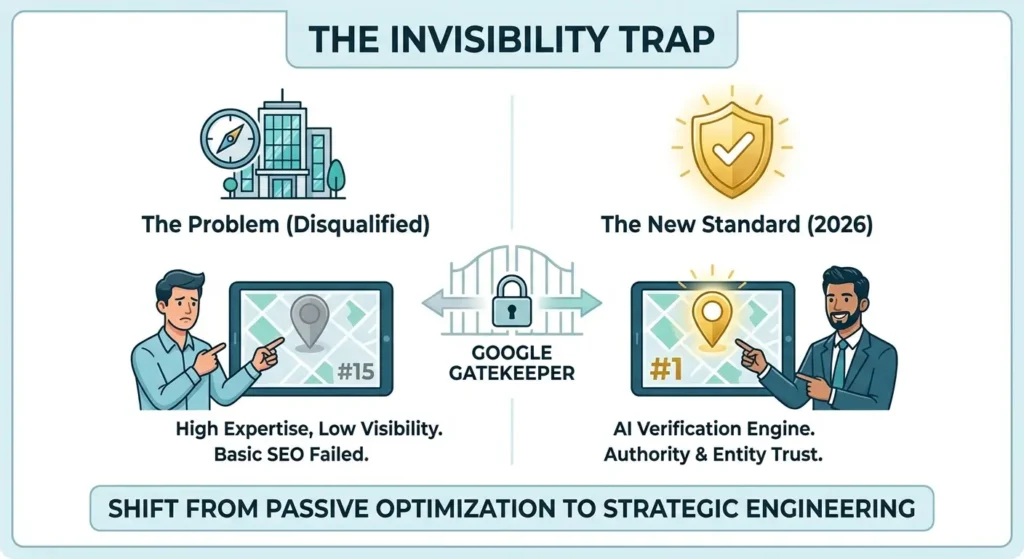 THE INVISIBILITY TRAP

The Problem (Disqualified)

#15

High Expertise, Low Visibility.
Basic SEO Failed.

GOOGLE
GATEKEEPER

The New Standard (2026)

#1

AI Verification Engine.
Authority & Entity Trust.

SHIFT FROM PASSIVE OPTIMIZATION TO STRATEGIC ENGINEERING